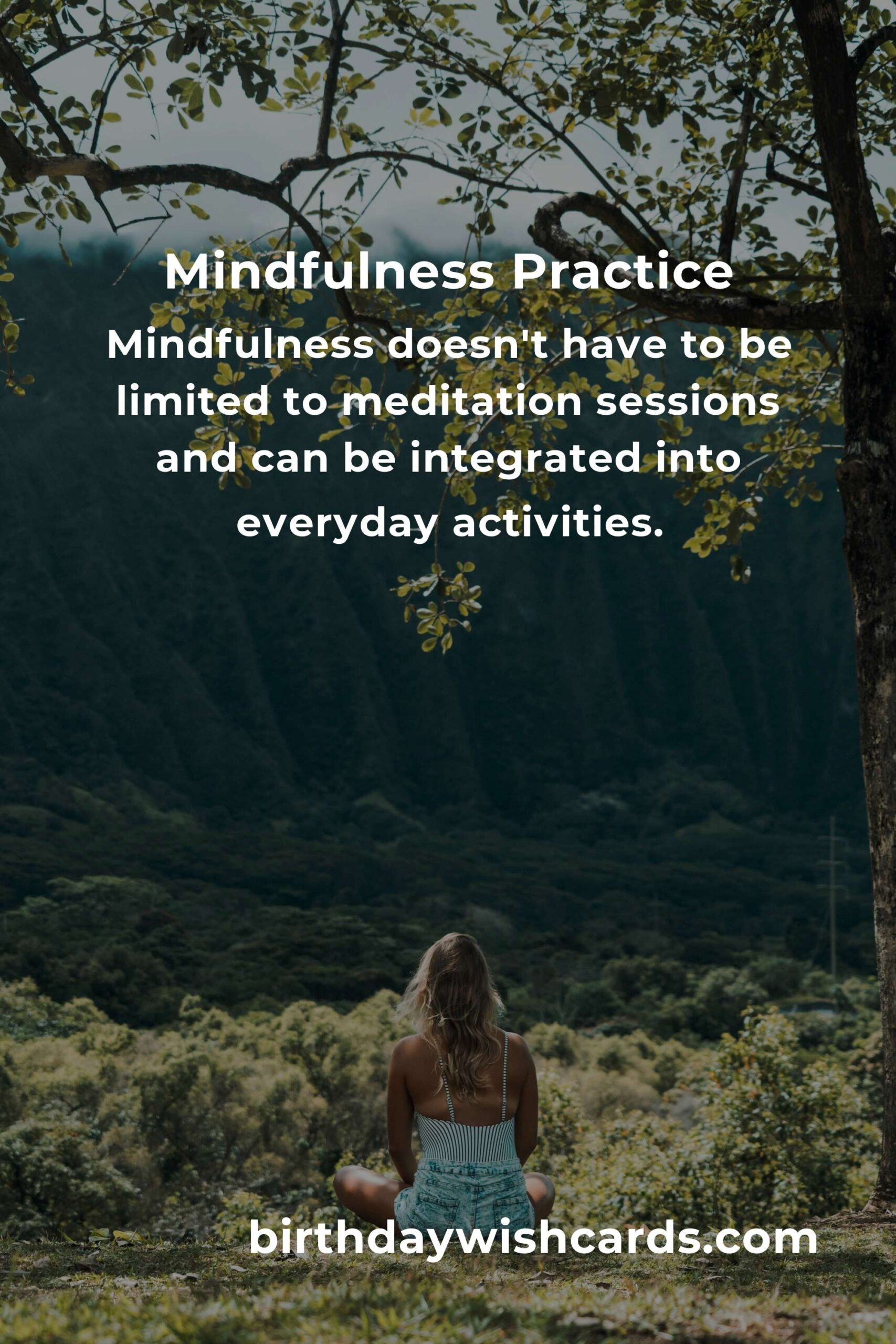 Mindfulness Practice

Mindfulness doesn't have to be limited to meditation sessions and can be integrated into everyday activities.

birthdaywishcards.com